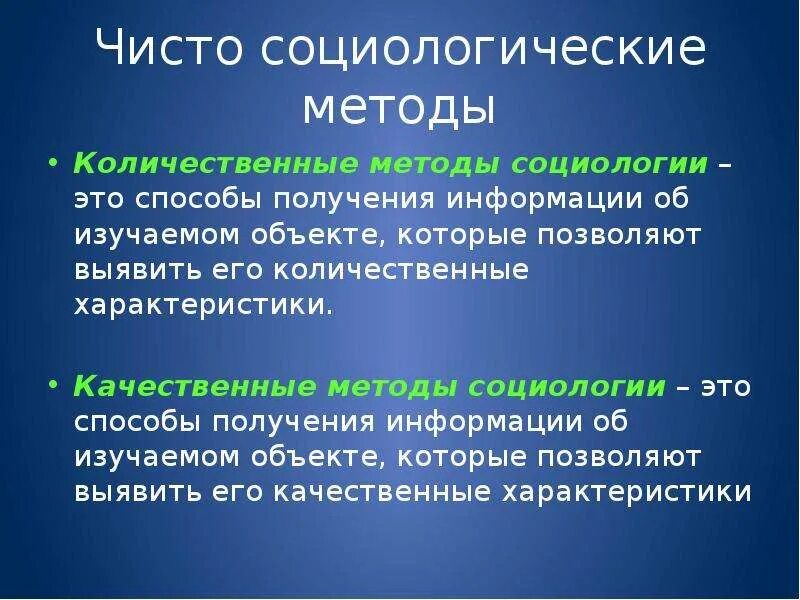 Чисто социологические методы

• Количественные методы социологии – это способы получения информации об изучаемом объекте, которые позволяют выявить его количественные характеристики.

• Качественные методы социологии – это способы получения информации об изучаемом объекте, которые позволяют выявить его качественные характеристики